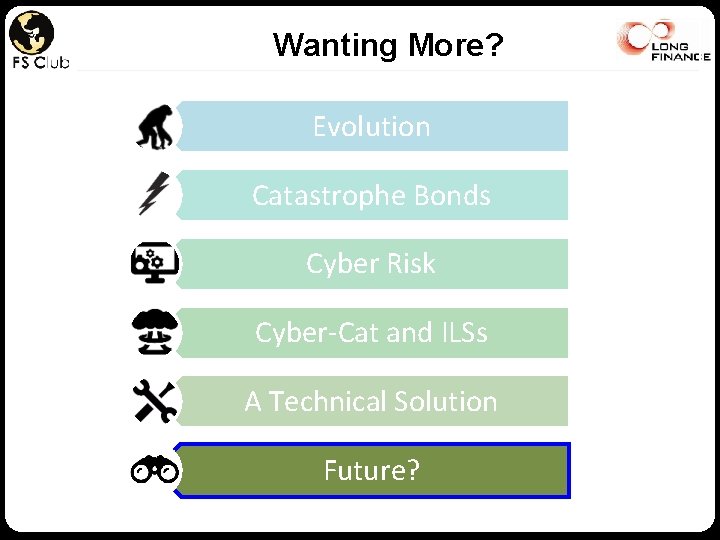 FS Club

Wanting More?

LONG FINANCE

Evolution

Catastrophe Bonds

Cyber Risk

Cyber-Cat and ILSs

A Technical Solution

Future?